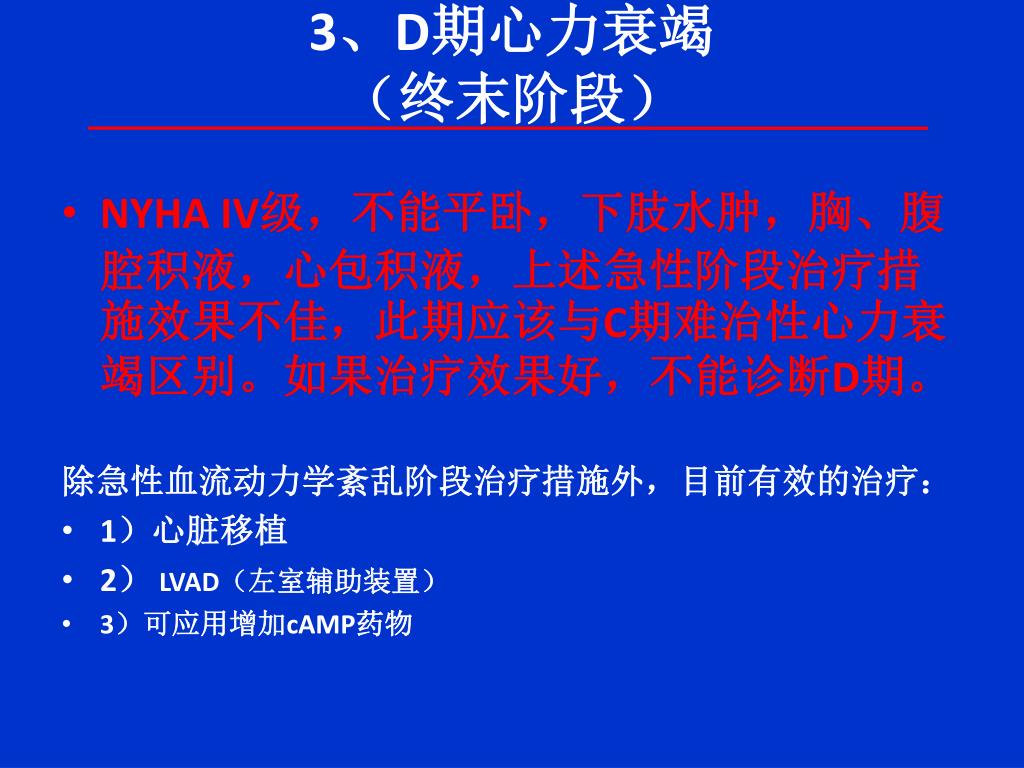 3、D期心力衰竭
（终末阶段）

• NYHA IV级，不能平卧，下肢水肿，胸、腹腔积液，心包积液，上述急性阶段治疗措施效果不佳，此期应该与C期难治性心力衰竭区别。如果治疗效果好，不能诊断D期。

除急性血流动力学紊乱阶段治疗措施外，目前有效的治疗：
• 1）心脏移植
• 2） LVAD（左室辅助装置）
• 3）可应用增加cAMP药物